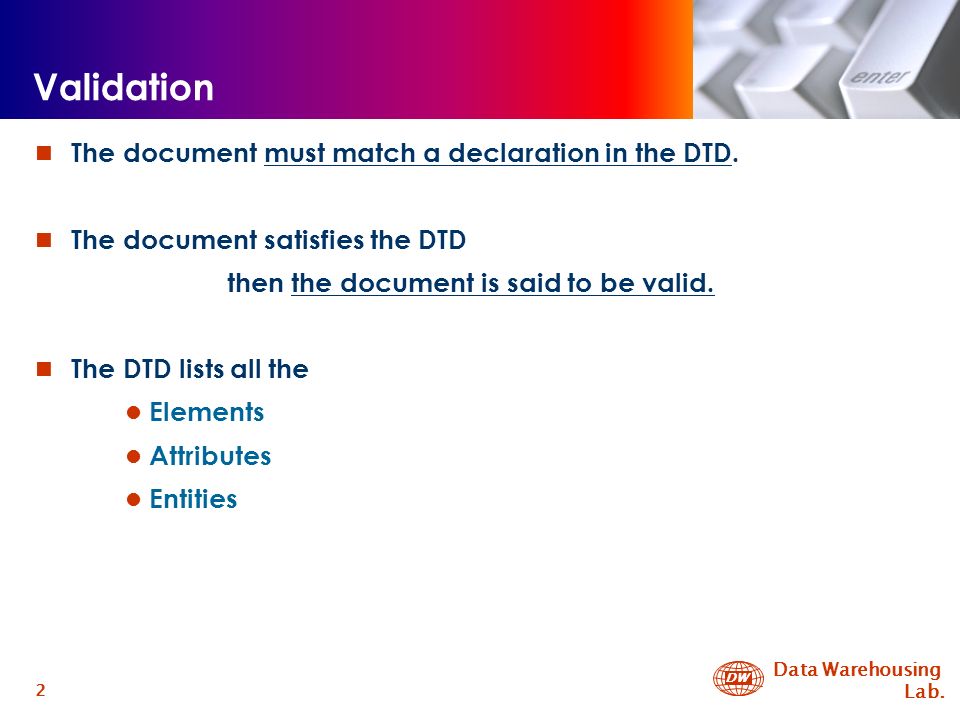 Validation

enter

The document must match a declaration in the DTD.

The document satisfies the DTD
then the document is said to be valid.

The DTD lists all the
Elements
Attributes
Entities

2

DW Data Warehousing Lab.